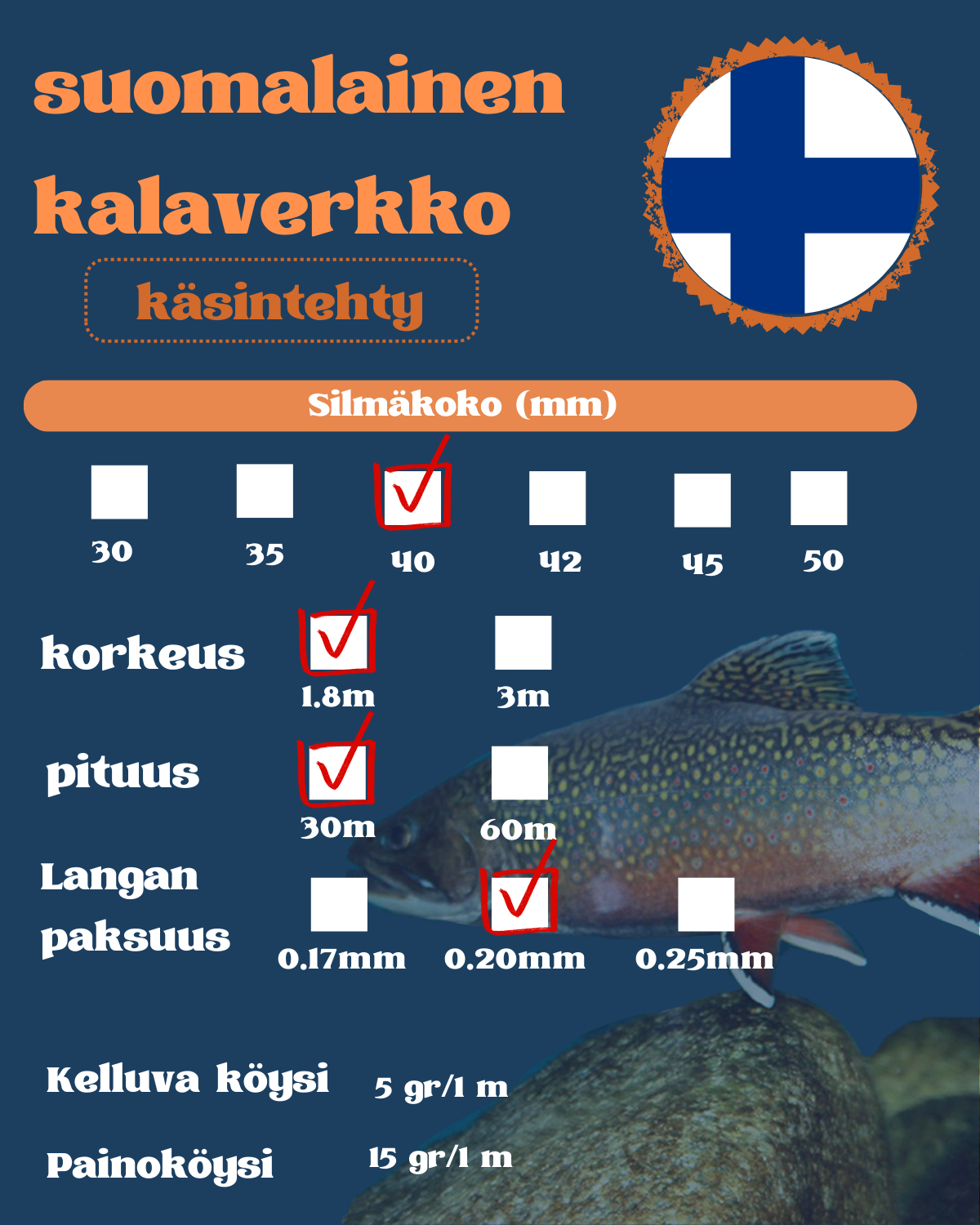 suomalainen kalaverkko

käsintehty

Silmäkoko (mm)

☐ 30
☐ 35
☑ 40
☐ 42
☐ 45
☐ 50

korkeus
☑ 1.8m
☐ 3m

pituus
☑ 30m
☐ 60m

Langan paksuus
☐ 0.17mm
☑ 0.20mm
☐ 0.25mm

Kelluva köysi 5 gr/1 m

Painoköysi 15 gr/1 m